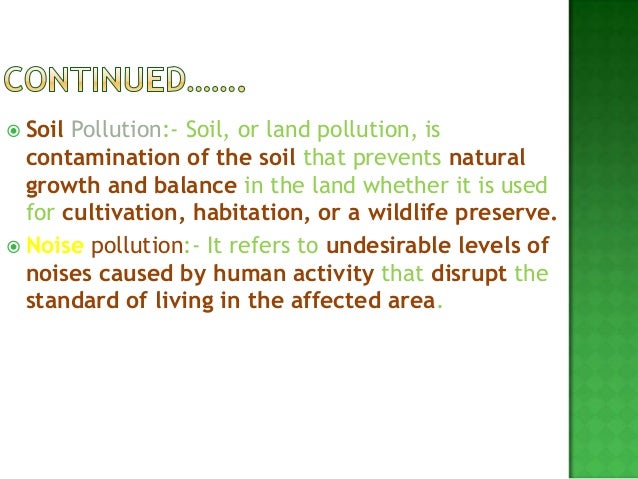 CONTINUED…….

Soil Pollution:- Soil, or land pollution, is contamination of the soil that prevents natural growth and balance in the land whether it is used for cultivation, habitation, or a wildlife preserve.

Noise pollution:- It refers to undesirable levels of noises caused by human activity that disrupt the standard of living in the affected area.